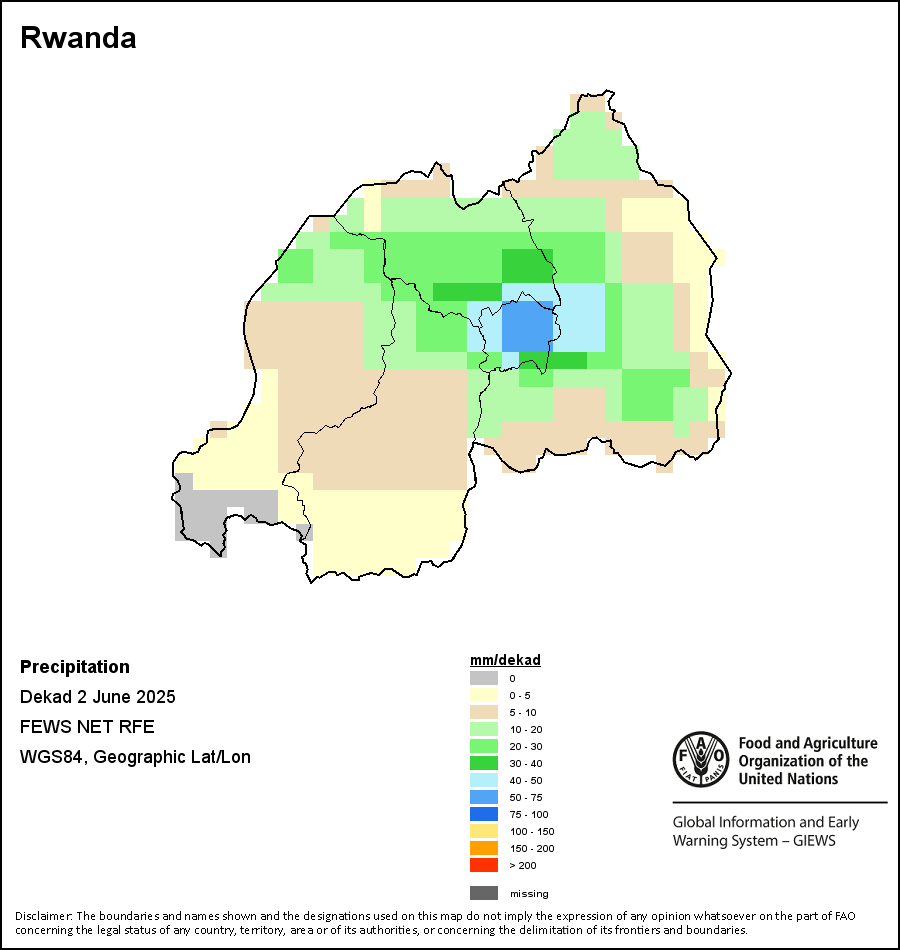 Rwanda

Precipitation

Dekad 2 June 2025

FEWS NET RFE

WGS84, Geographic Lat/Lon

mm/dekad

0

0 - 5

5 - 10

10 - 20

20 - 30

30 - 40

40 - 50

50 - 75

75 - 100

100 - 150

150 - 200

> 200

missing

FAO FIAT PANIS

Food and Agriculture Organization of the United Nations

Global Information and Early Warning System – GIEWS

Disclaimer: The boundaries and names shown and the designations used on this map do not imply the expression of any opinion whatsoever on the part of FAO concerning the legal status of any country, territory, area or of its authorities, or concerning the delimitation of its frontiers and boundaries.